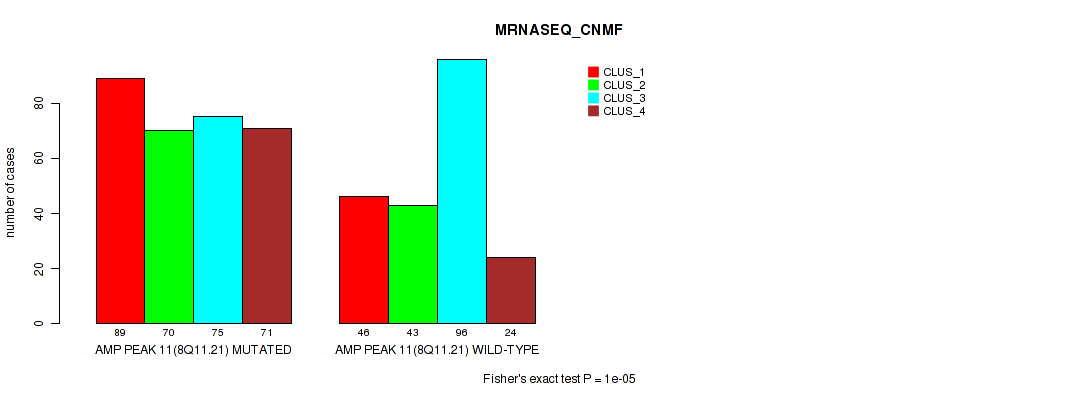 MRNASEQ_CNMF

CLUS_1
CLUS_2
CLUS_3
CLUS_4

number of cases

0
20
40
60
80

89 70 75 71
AMP PEAK 11(8Q11.21) MUTATED

46 43 96 24
AMP PEAK 11(8Q11.21) WILD-TYPE

Fisher's exact test P = 1e-05